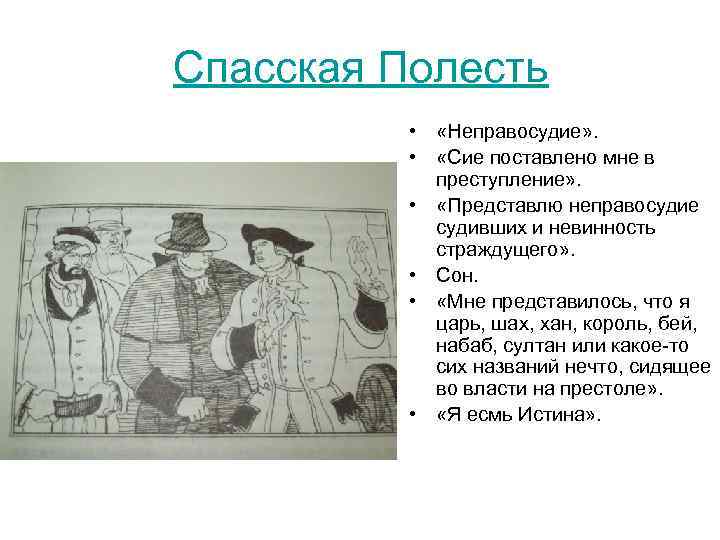 Спасская Полесть

• «Неправосудие».
• «Сие поставлено мне в преступление».
• «Представлю неправосудие судивших и невинность страждущего».
• Сон.
• «Мне представилось, что я царь, шах, хан, король, бей, набаб, султан или какое-то сих названий нечто, сидящее во власти на престоле».
• «Я есмь Истина».